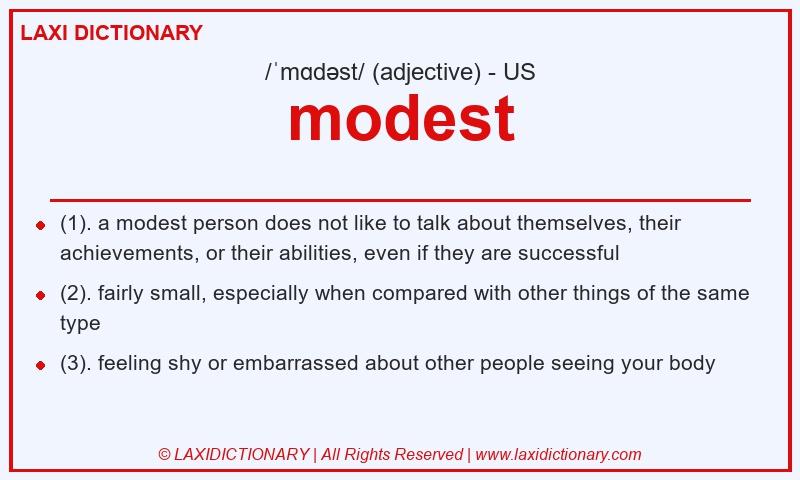 LAXI DICTIONARY

/ˈmɑdəst/ (adjective) - US

modest

- (1). a modest person does not like to talk about themselves, their achievements, or their abilities, even if they are successful
- (2). fairly small, especially when compared with other things of the same type
- (3). feeling shy or embarrassed about other people seeing your body

© LAXIDICTIONARY | All Rights Reserved | www.laxidictionary.com